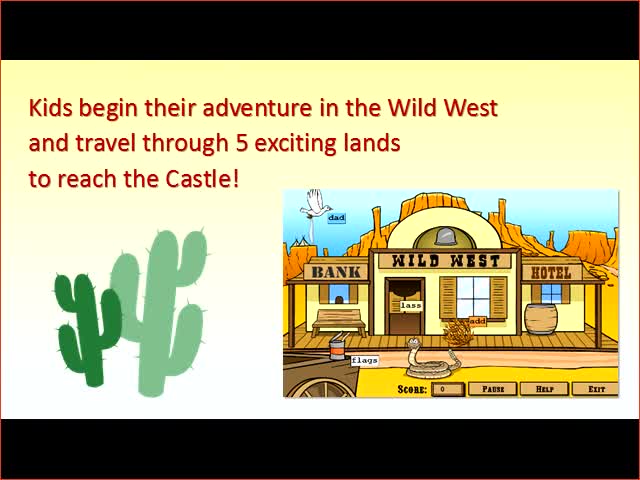 Kids begin their adventure in the Wild West and travel through 5 exciting lands to reach the Castle!

dad

BANK

WILD WEST

HOTEL

lass

add

flags

SCORE: 0

PAUSE

HELP

EXIT